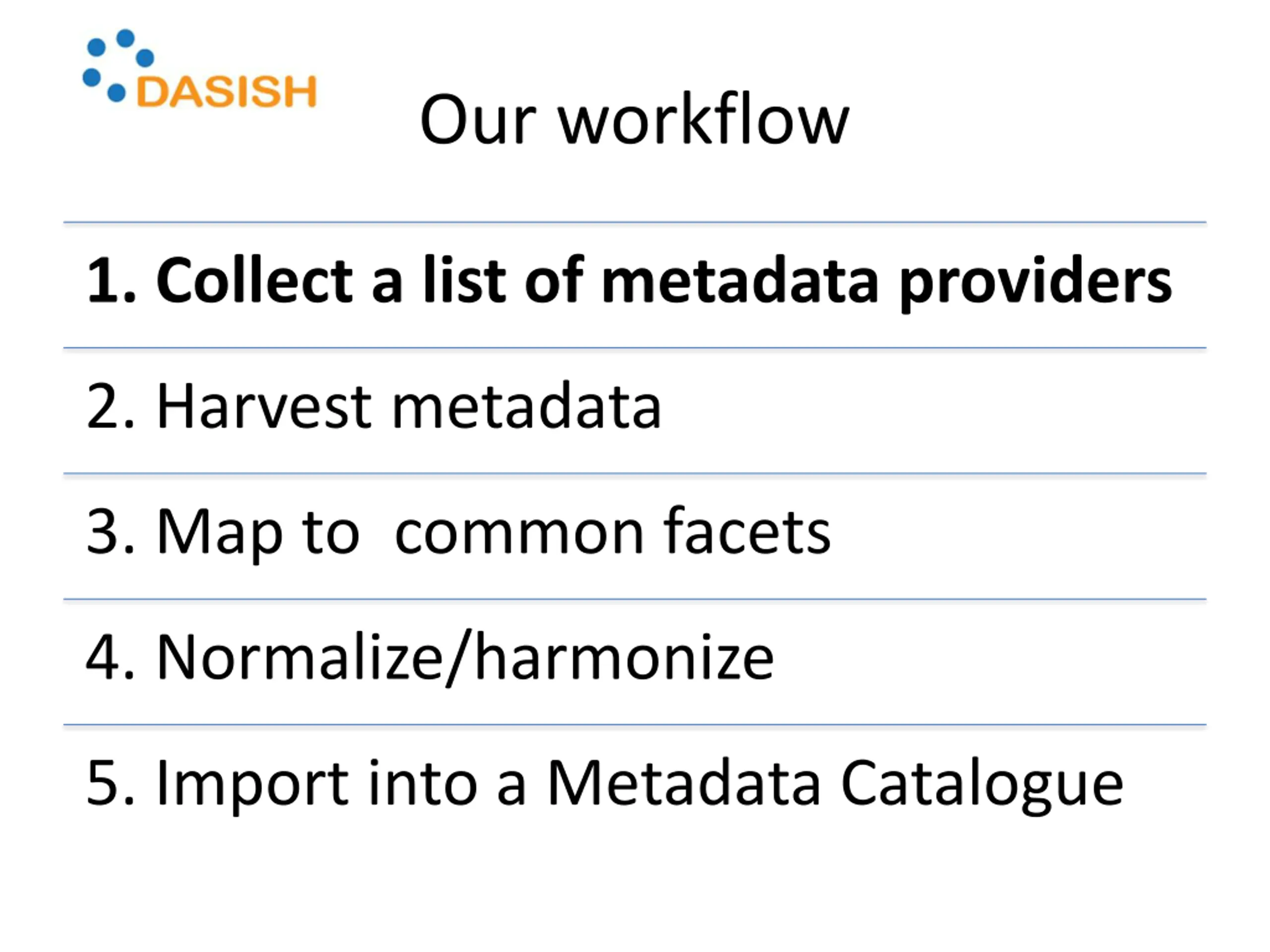 DASISH

Our workflow

1. Collect a list of metadata providers

2. Harvest metadata

3. Map to common facets

4. Normalize/harmonize

5. Import into a Metadata Catalogue